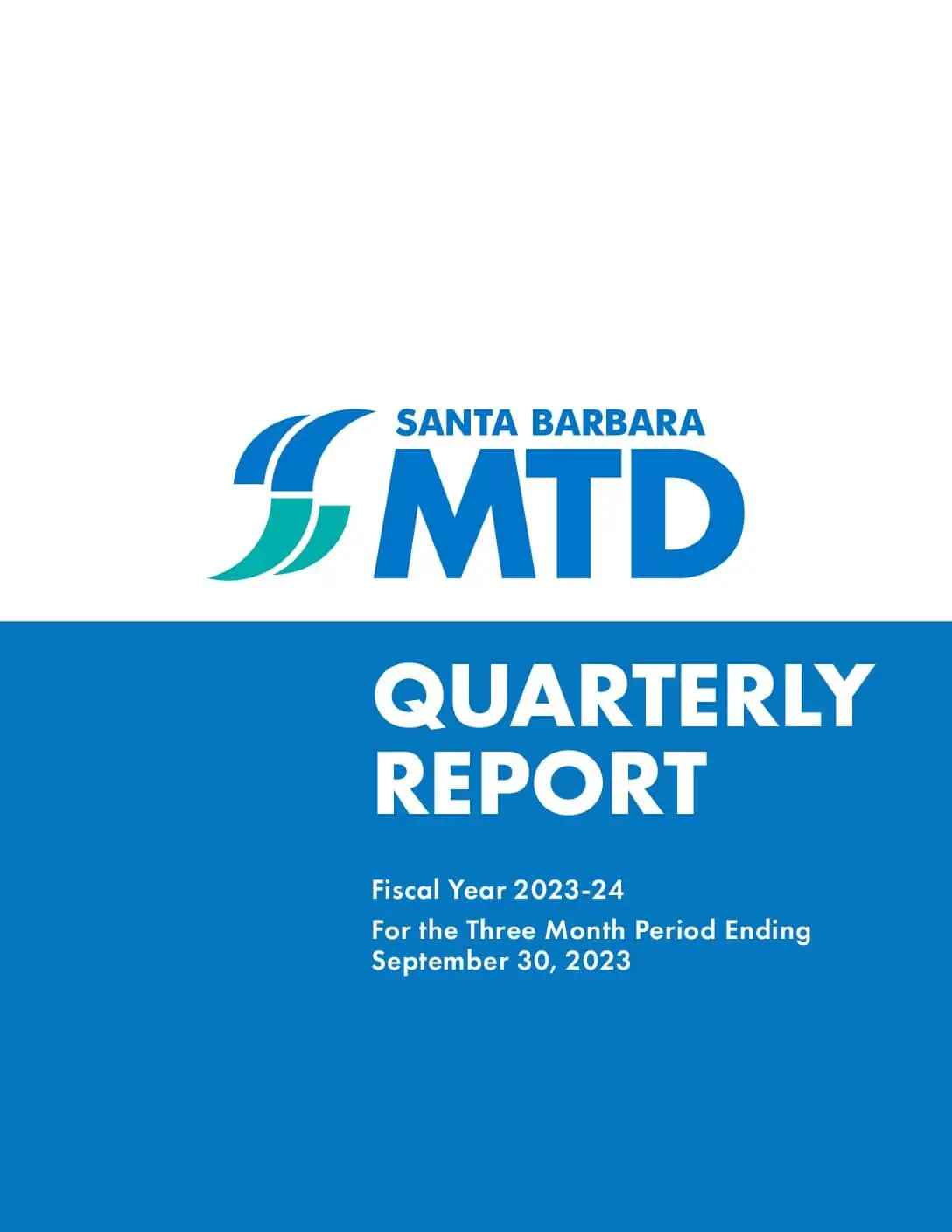 SANTA BARBARA
MTD

QUARTERLY REPORT

Fiscal Year 2023-24

For the Three Month Period Ending September 30, 2023